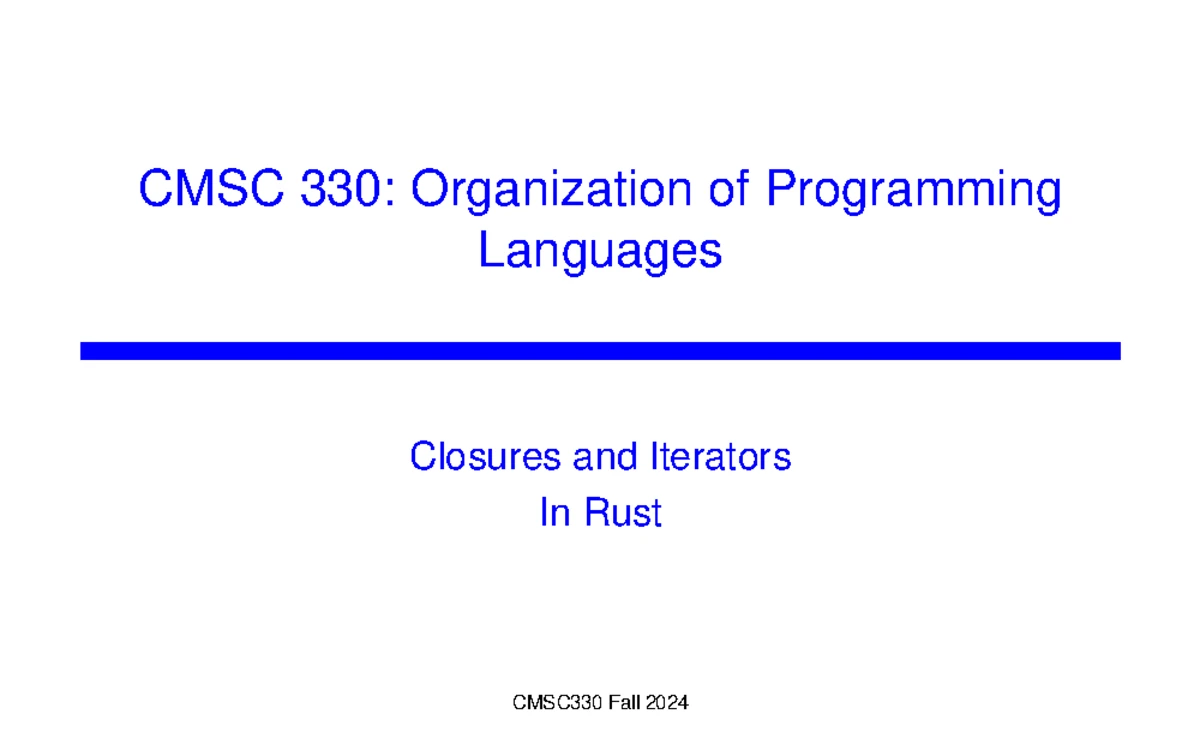 CMSC 330: Organization of Programming Languages

Closures and Iterators
In Rust

CMSC330 Fall 2024